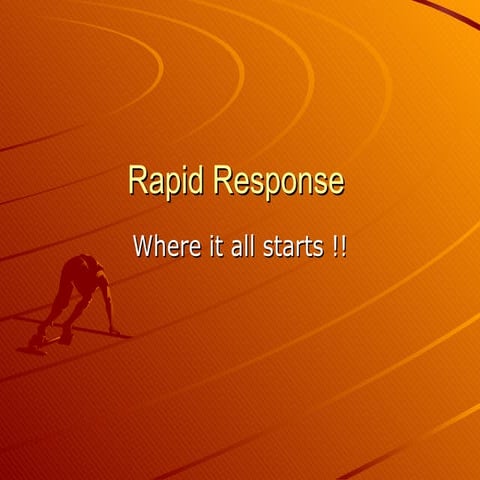 Rapid Response

Where it all starts !!